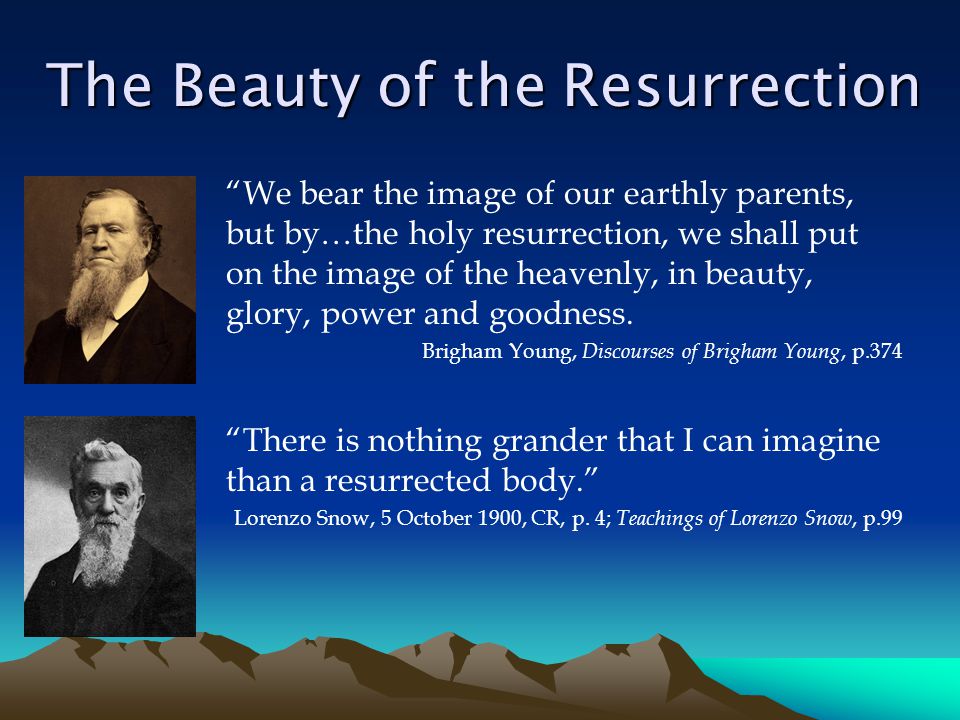 The Beauty of the Resurrection

“We bear the image of our earthly parents, but by…the holy resurrection, we shall put on the image of the heavenly, in beauty, glory, power and goodness.

Brigham Young, Discourses of Brigham Young, p.374

“There is nothing grander that I can imagine than a resurrected body.”

Lorenzo Snow, 5 October 1900, CR, p. 4; Teachings of Lorenzo Snow, p.99